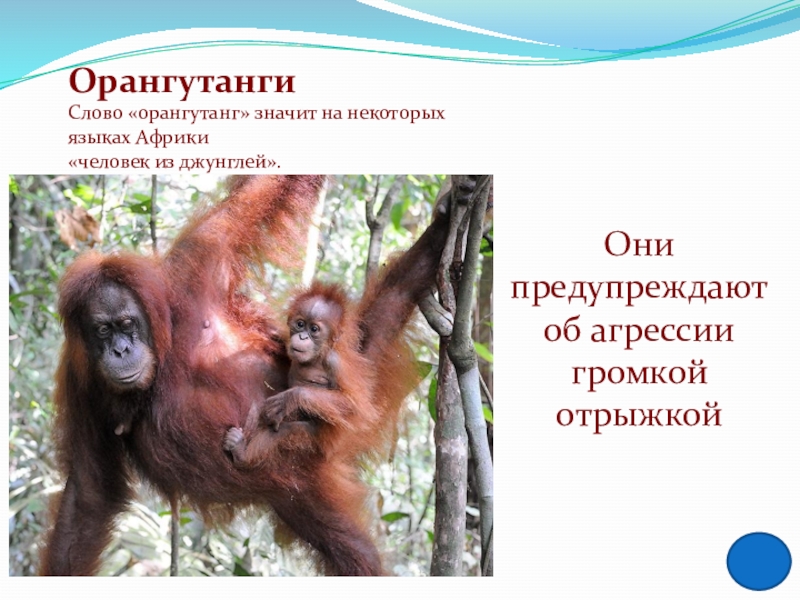 Орангутанги
Слово «орангутанг» значит на некоторых языках Африки
«человек из джунглей».

Они предупреждают об агрессии громкой отрыжкой